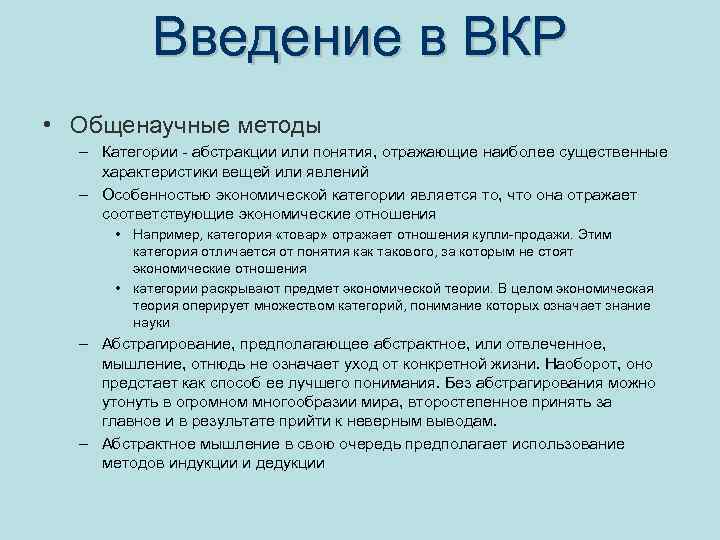 Введение в ВКР

• Общенаучные методы

– Категории - абстракции или понятия, отражающие наиболее существенные характеристики вещей или явлений

– Особенностью экономической категории является то, что она отражает соответствующие экономические отношения

• Например, категория «товар» отражает отношения купли-продажи. Этим категория отличается от понятия как такового, за которым не стоят экономические отношения

• категории раскрывают предмет экономической теории. В целом экономическая теория оперирует множеством категорий, понимание которых означает знание науки

– Абстрагирование, предполагающее абстрактное, или отвлеченное, мышление, отнюдь не означает уход от конкретной жизни. Наоборот, оно предстает как способ ее лучшего понимания. Без абстрагирования можно утонуть в огромном многообразии мира, второстепенное принять за главное и в результате прийти к неверным выводам.

– Абстрактное мышление в свою очередь предполагает использование методов индукции и дедукции